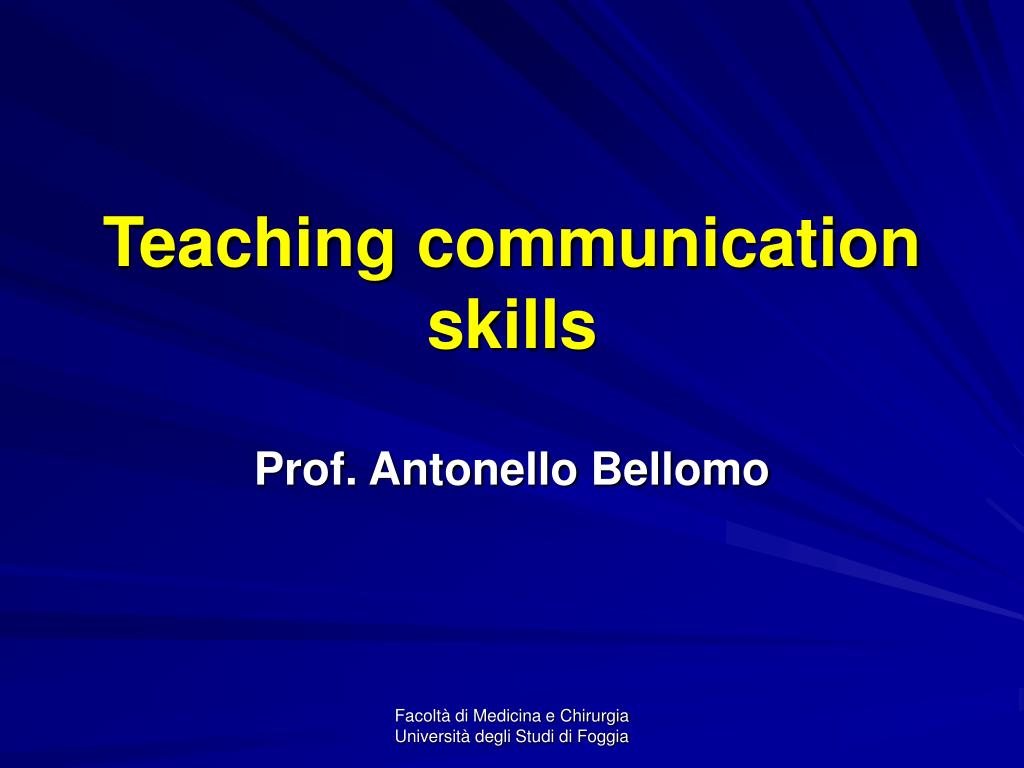 Teaching communication skills

Prof. Antonello Bellomo

Facoltà di Medicina e Chirurgia
Università degli Studi di Foggia